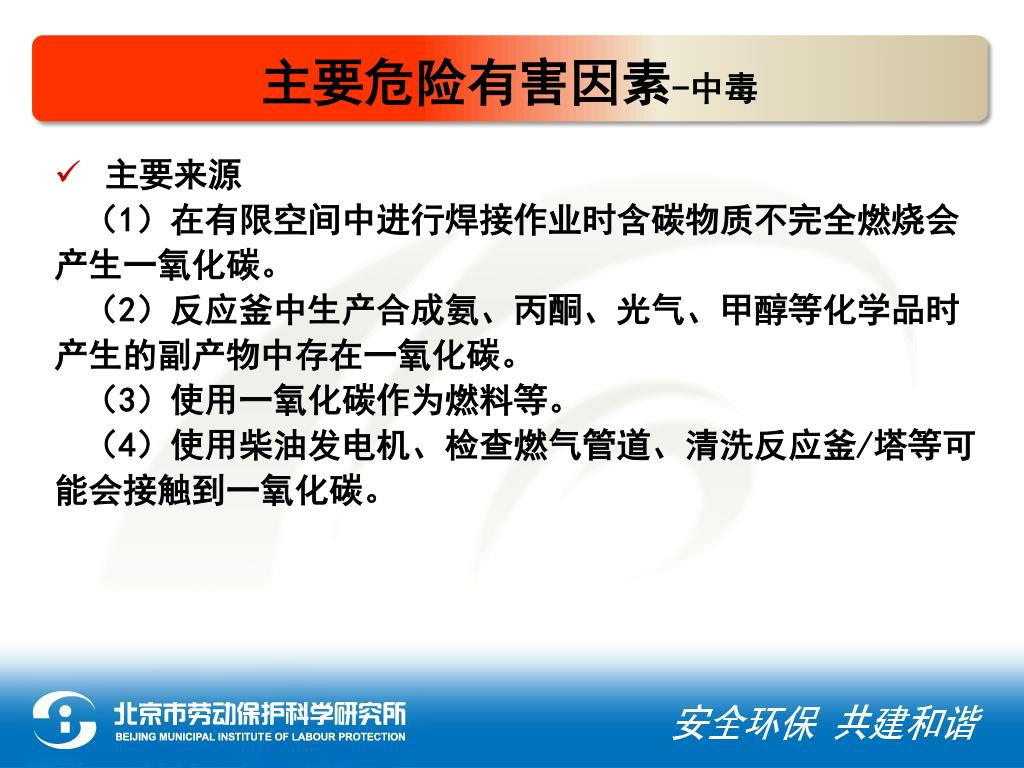 主要危险有害因素-中毒

✓ 主要来源

（1）在有限空间中进行焊接作业时含碳物质不完全燃烧会产生一氧化碳。

（2）反应釜中生产合成氨、丙酮、光气、甲醇等化学品时产生的副产物中存在一氧化碳。

（3）使用一氧化碳作为燃料等。

（4）使用柴油发电机、检查燃气管道、清洗反应釜/塔等可能会接触到一氧化碳。

北京市劳动保护科学研究所
BEIJING MUNICIPAL INSTITUTE OF LABOUR PROTECTION

安全环保 共建和谐